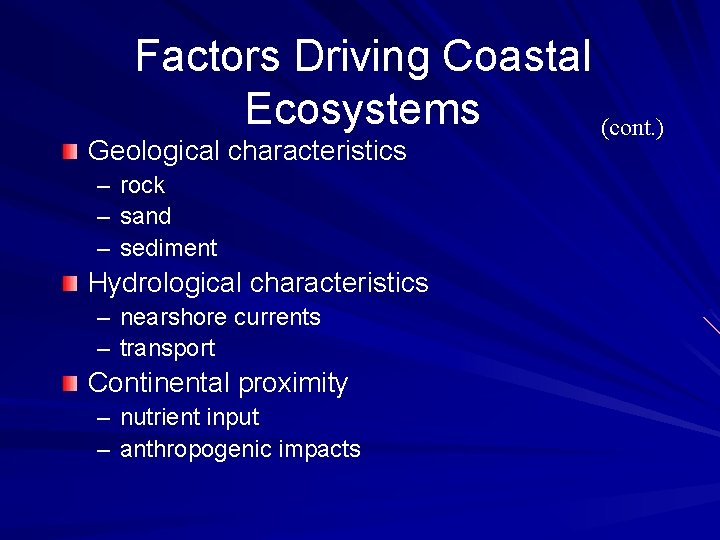 Factors Driving Coastal Ecosystems

(cont.)

Geological characteristics
– rock
– sand
– sediment

Hydrological characteristics
– nearshore currents
– transport

Continental proximity
– nutrient input
– anthropogenic impacts